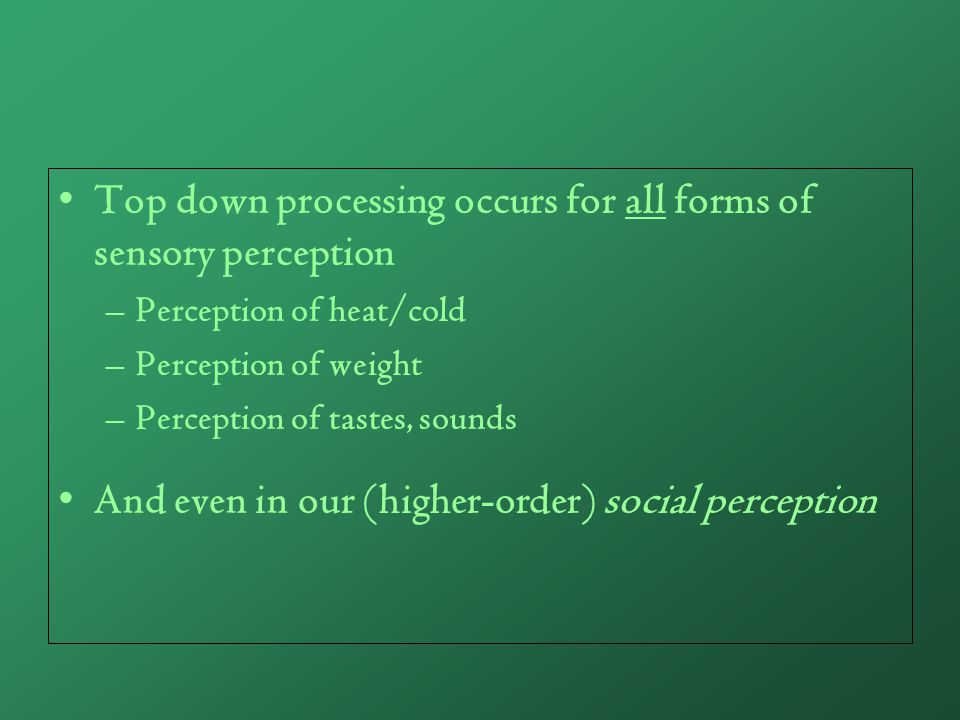 • Top down processing occurs for all forms of sensory perception
– Perception of heat/cold
– Perception of weight
– Perception of tastes, sounds

• And even in our (higher-order) social perception